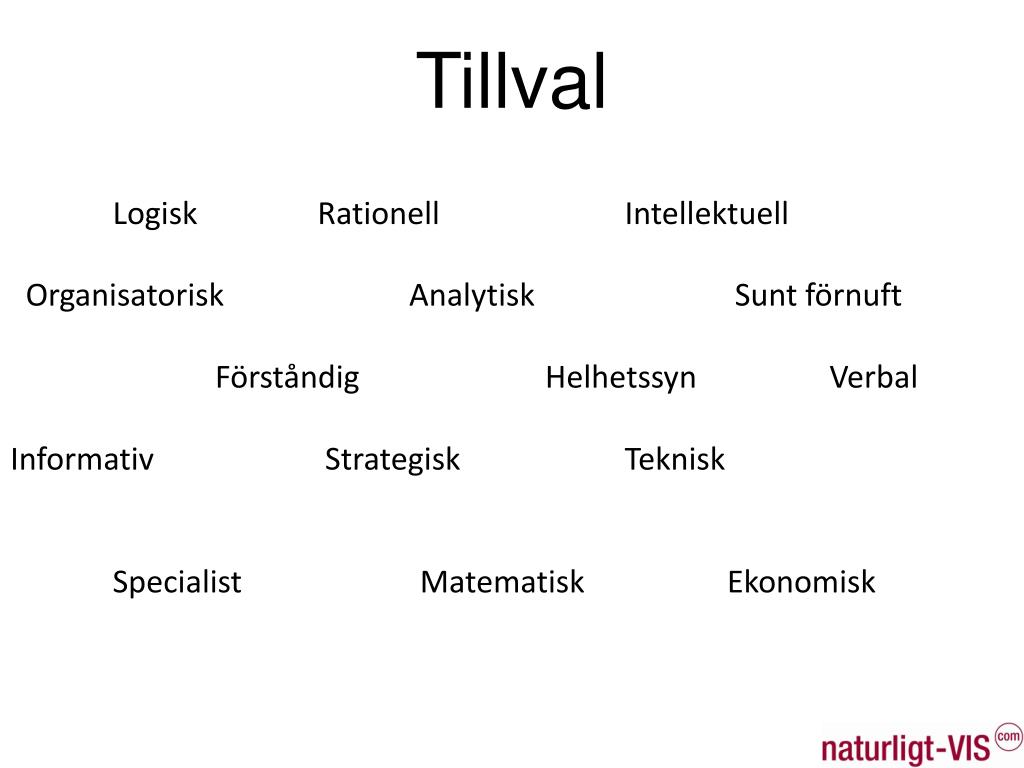 Tillval

Logisk Rationell Intellektuell

Organisatorisk Analytisk Sunt förnuft

Förståndig Helhetssyn Verbal

Informativ Strategisk Teknisk

Specialist Matematisk Ekonomisk

naturligt-VIS com